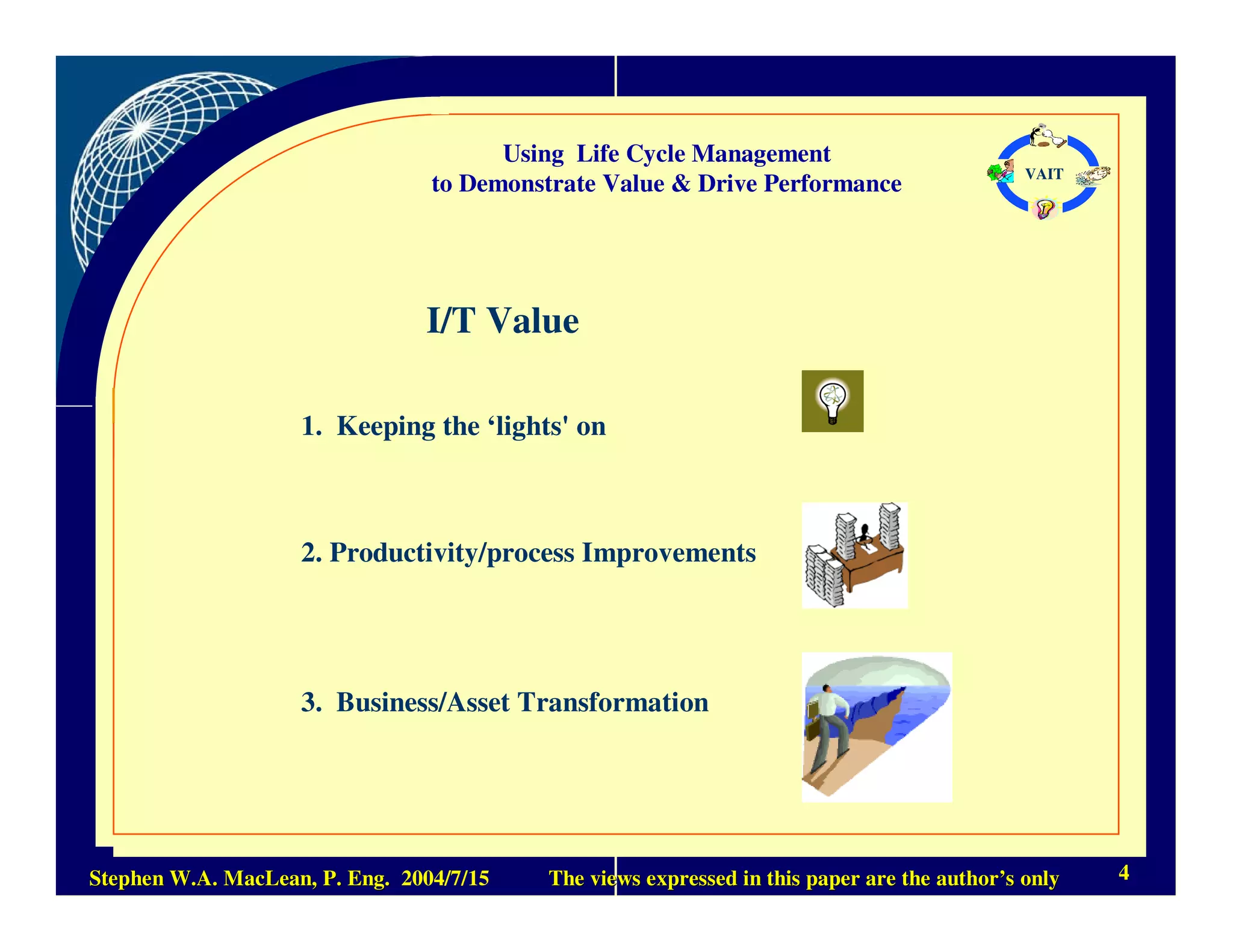 Using Life Cycle Management
to Demonstrate Value & Drive Performance

VAIT

I/T Value

1. Keeping the ‘lights' on

2. Productivity/process Improvements

3. Business/Asset Transformation

Stephen W.A. MacLean, P. Eng. 2004/7/15 The views expressed in this paper are the author’s only 4